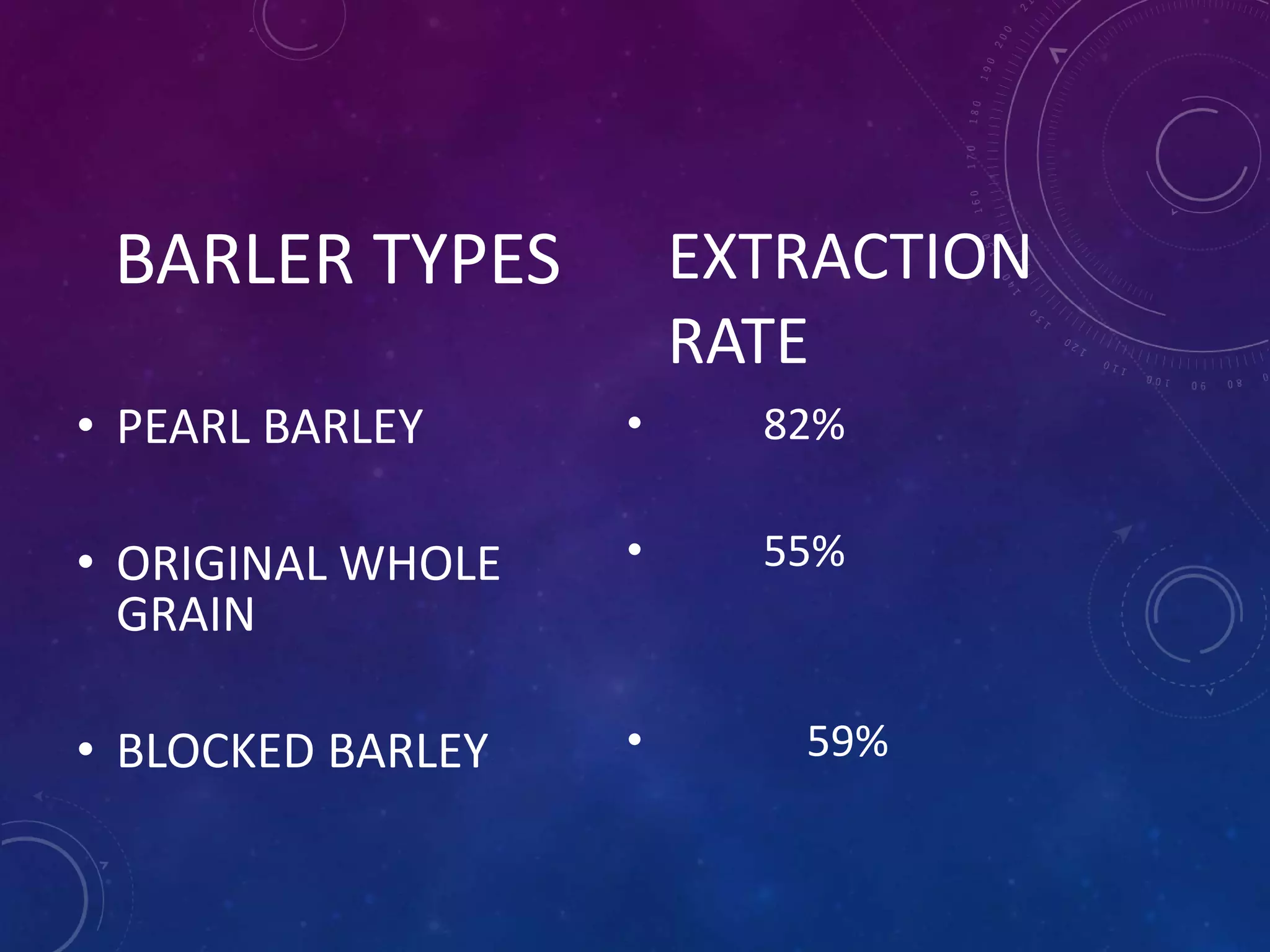 BARLER TYPES

• PEARL BARLEY

• ORIGINAL WHOLE GRAIN

• BLOCKED BARLEY

EXTRACTION RATE

• 82%

• 55%

• 59%